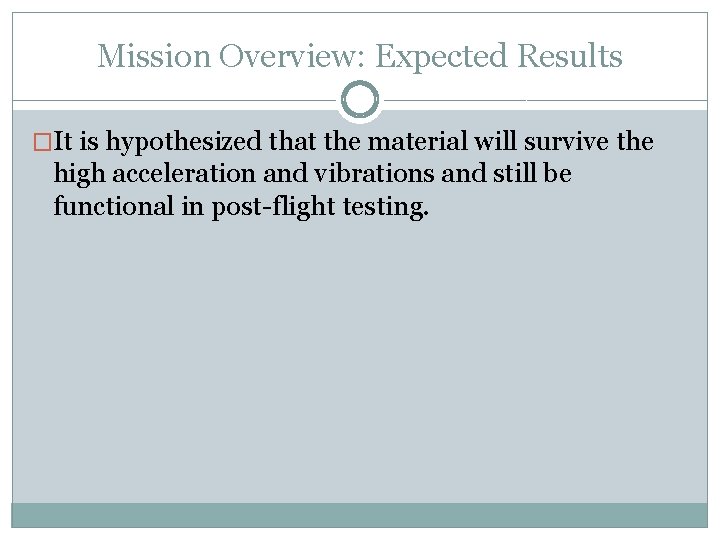 Mission Overview: Expected Results

It is hypothesized that the material will survive the high acceleration and vibrations and still be functional in post-flight testing.